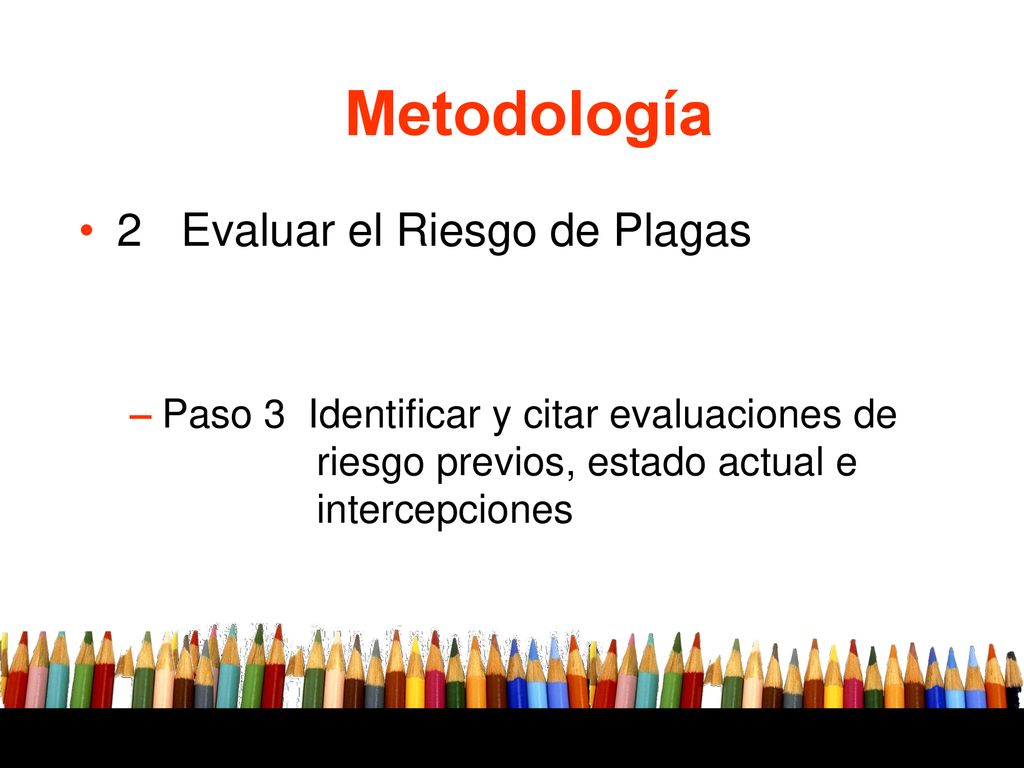 Metodología

• 2 Evaluar el Riesgo de Plagas

– Paso 3 Identificar y citar evaluaciones de riesgo previos, estado actual e intercepciones